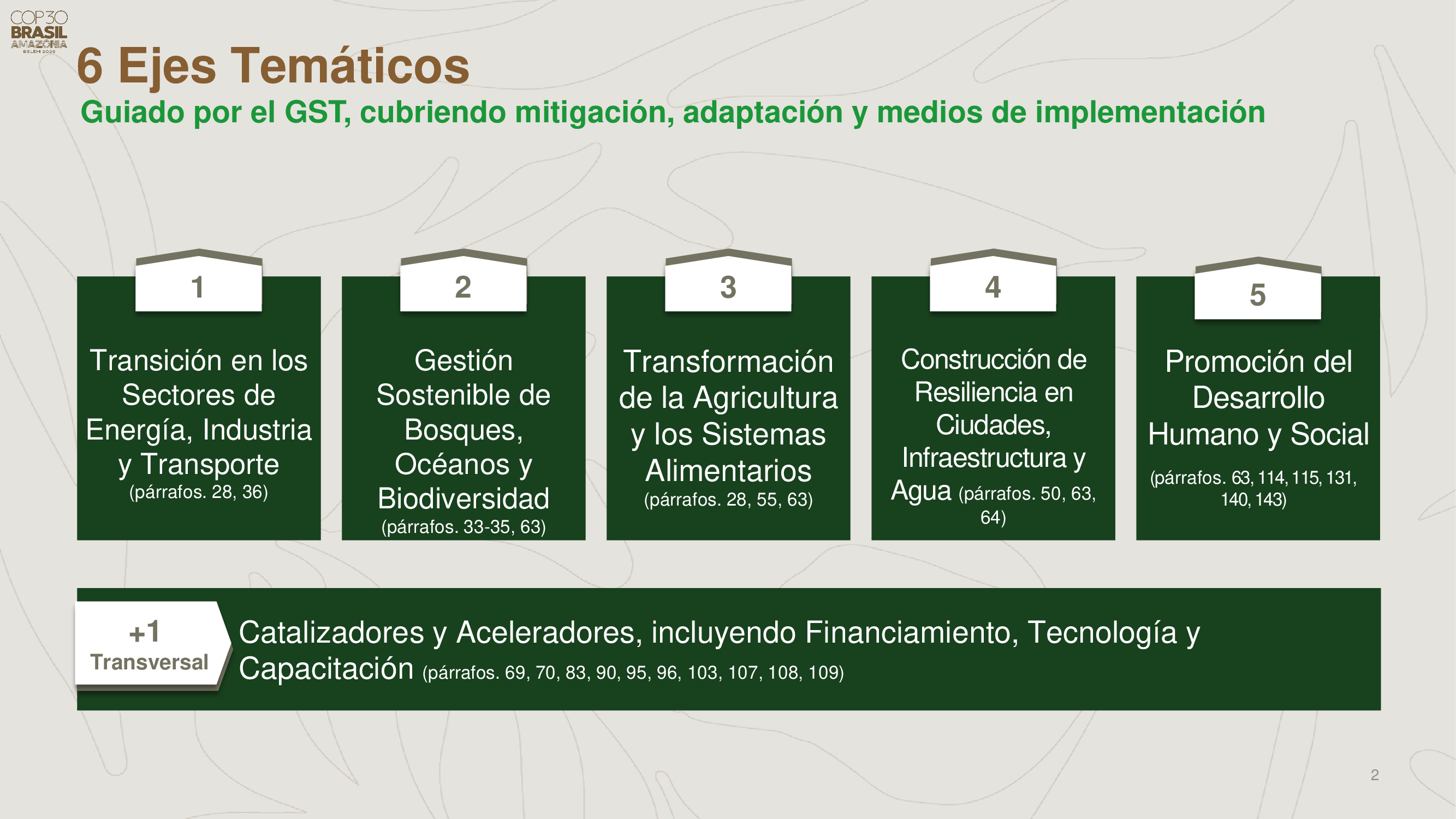 COP30 BRASIL AMAZÔNIA BELÉM 2025

6 Ejes Temáticos

Guiado por el GST, cubriendo mitigación, adaptación y medios de implementación

1

Transición en los Sectores de Energía, Industria y Transporte (párrafos. 28, 36)

2

Gestión Sostenible de Bosques, Océanos y Biodiversidad (párrafos. 33-35, 63)

3

Transformación de la Agricultura y los Sistemas Alimentarios (párrafos. 28, 55, 63)

4

Construcción de Resiliencia en Ciudades, Infraestructura y Agua (párrafos. 50, 63, 64)

5

Promoción del Desarrollo Humano y Social (párrafos. 63, 114, 115, 131, 140, 143)

+1 Transversal

Catalizadores y Aceleradores, incluyendo Financiamiento, Tecnología y Capacitación (párrafos. 69, 70, 83, 90, 95, 96, 103, 107, 108, 109)

2